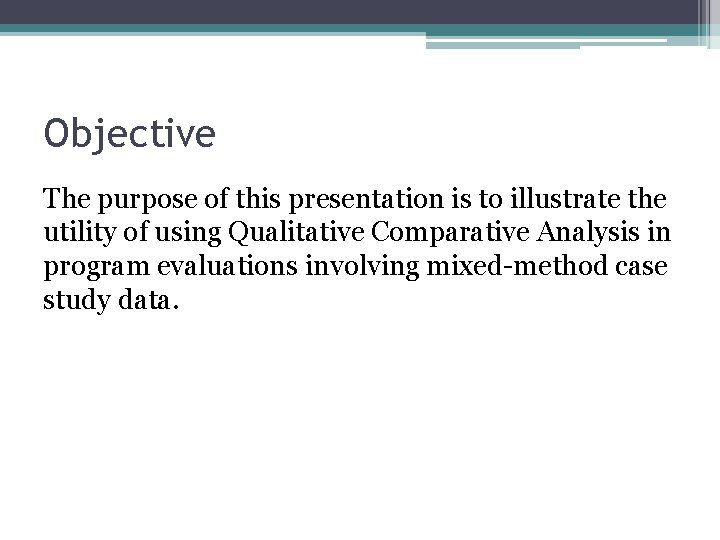 Objective

The purpose of this presentation is to illustrate the utility of using Qualitative Comparative Analysis in program evaluations involving mixed-method case study data.